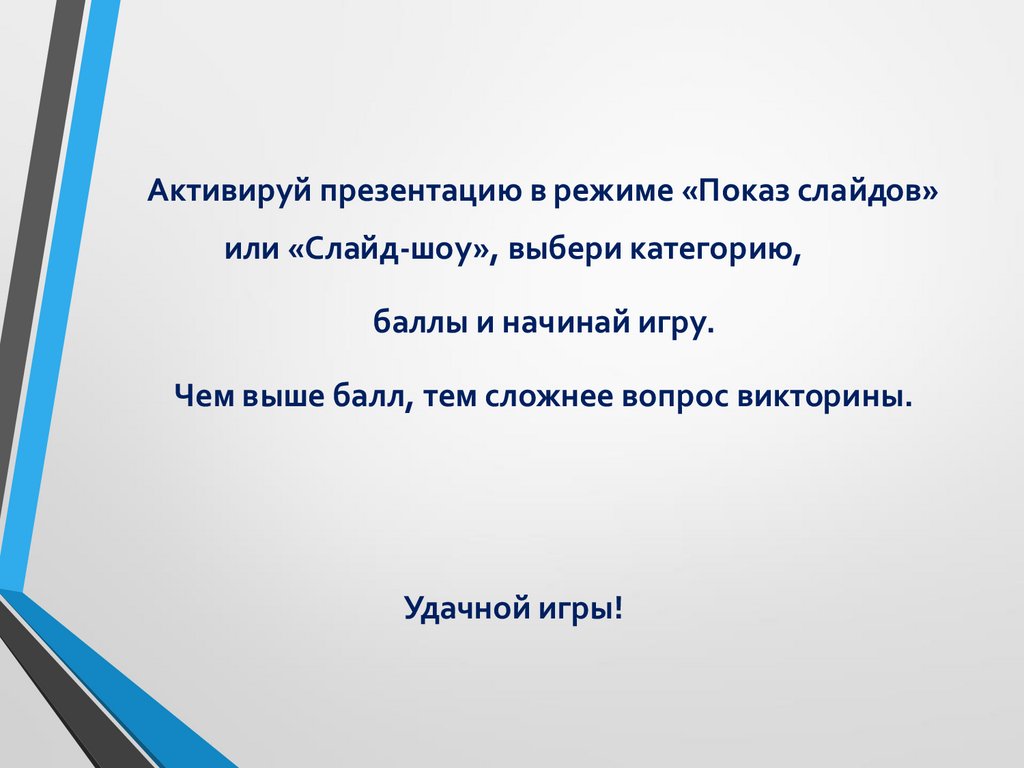 Активируй презентацию в режиме «Показ слайдов» или «Слайд-шоу», выбери категорию,

баллы и начинай игру.

Чем выше балл, тем сложнее вопрос викторины.

Удачной игры!